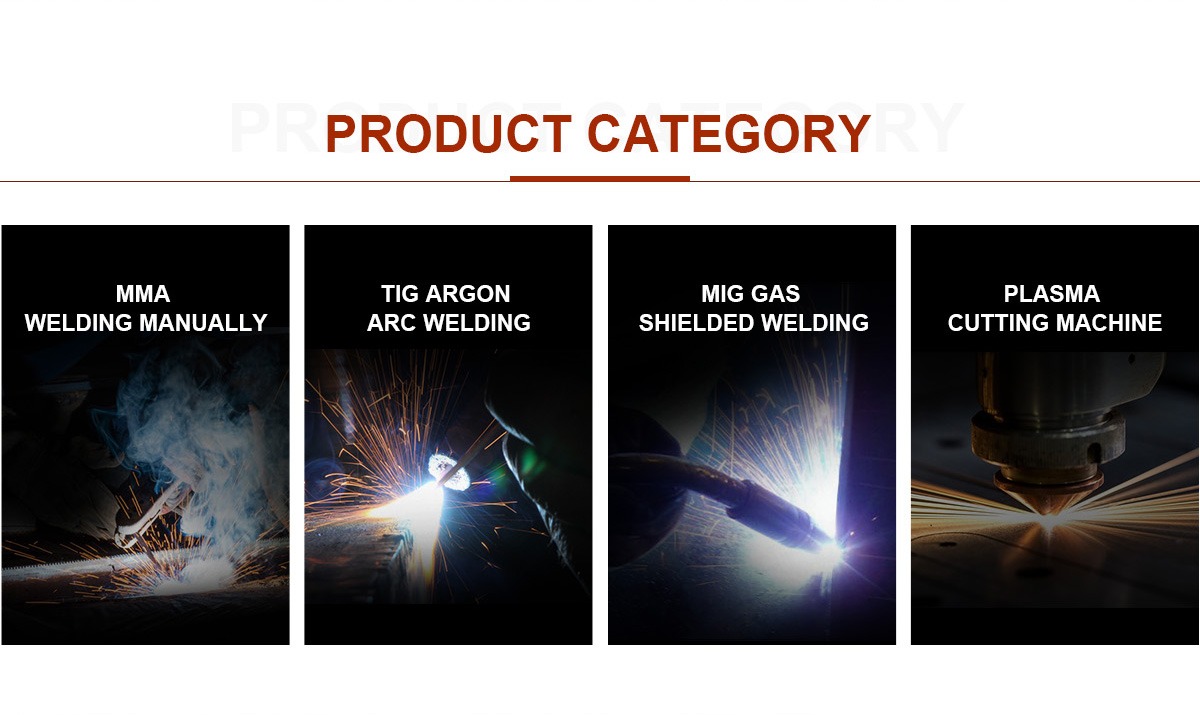 PRODUCT CATEGORY

MMA
WELDING MANUALLY

TIG ARGON
ARC WELDING

MIG GAS
SHIELDED WELDING

PLASMA
CUTTING MACHINE